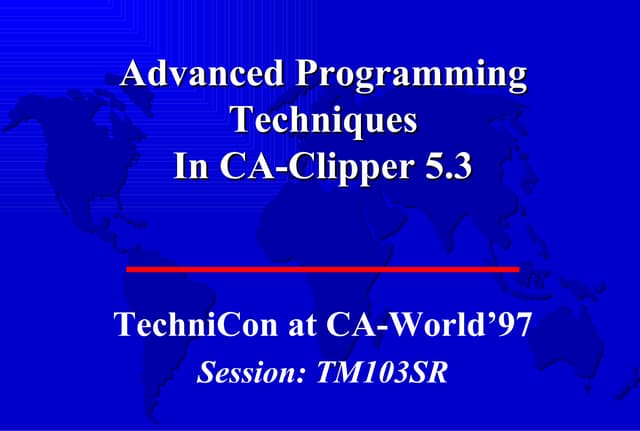 Advanced Programming Techniques In CA-Clipper 5.3

TechniCon at CA-World'97
Session: TM103SR